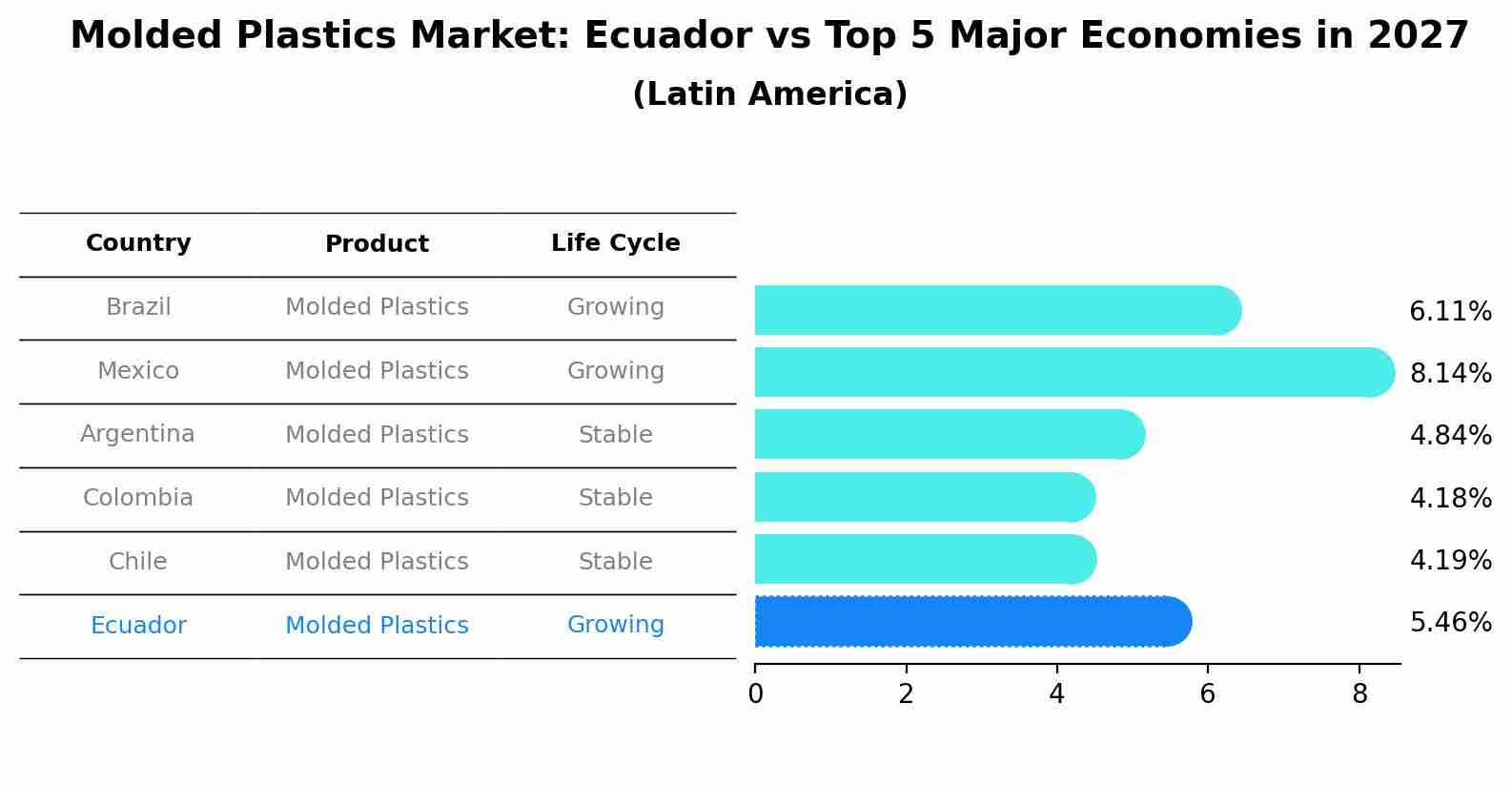 Molded Plastics Market: Ecuador vs Top 5 Major Economies in 2027
(Latin America)

| Country | Product | Life Cycle |
|---|---|---|
| Brazil | Molded Plastics | Growing |
| Mexico | Molded Plastics | Growing |
| Argentina | Molded Plastics | Stable |
| Colombia | Molded Plastics | Stable |
| Chile | Molded Plastics | Stable |
| Ecuador | Molded Plastics | Growing |

6.11%
8.14%
4.84%
4.18%
4.19%
5.46%

0 2 4 6 8